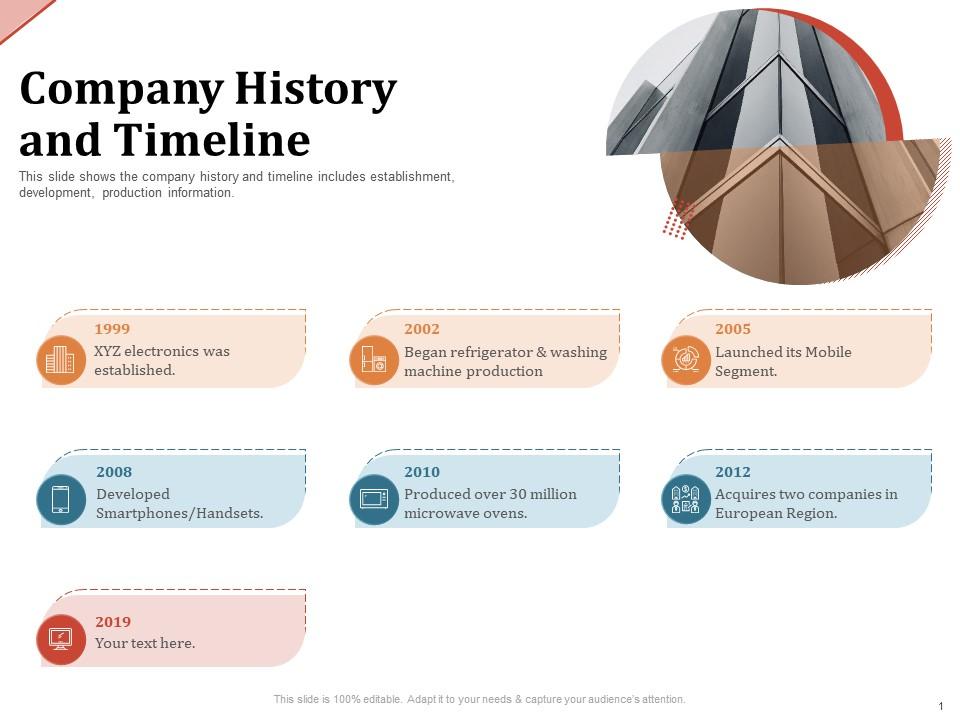 Company History and Timeline

This slide shows the company history and timeline includes establishment, development, production information.

1999
XYZ electronics was established.

2002
Began refrigerator & washing machine production

2005
Launched its Mobile Segment.

2008
Developed Smartphones/Handsets.

2010
Produced over 30 million microwave ovens.

2012
Acquires two companies in European Region.

2019
Your text here.

This slide is 100% editable. Adapt it to your needs & capture your audience's attention.

1